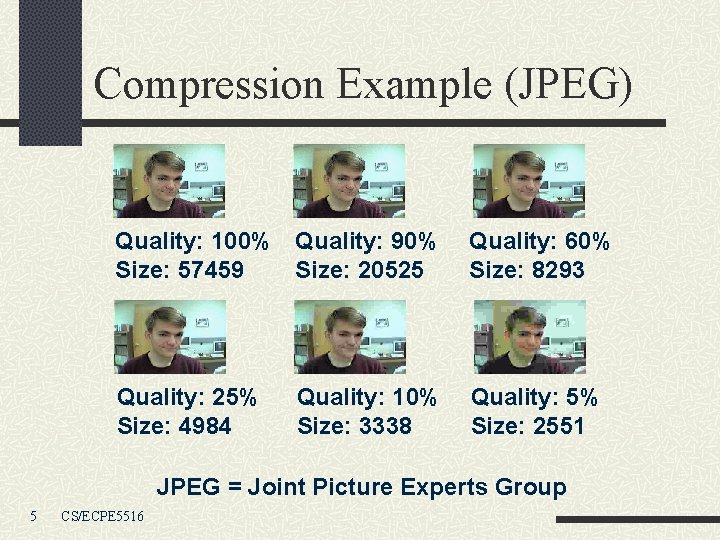 Compression Example (JPEG)

Quality: 100%
Size: 57459

Quality: 90%
Size: 20525

Quality: 60%
Size: 8293

Quality: 25%
Size: 4984

Quality: 10%
Size: 3338

Quality: 5%
Size: 2551

JPEG = Joint Picture Experts Group

5 CS/ECPE5516